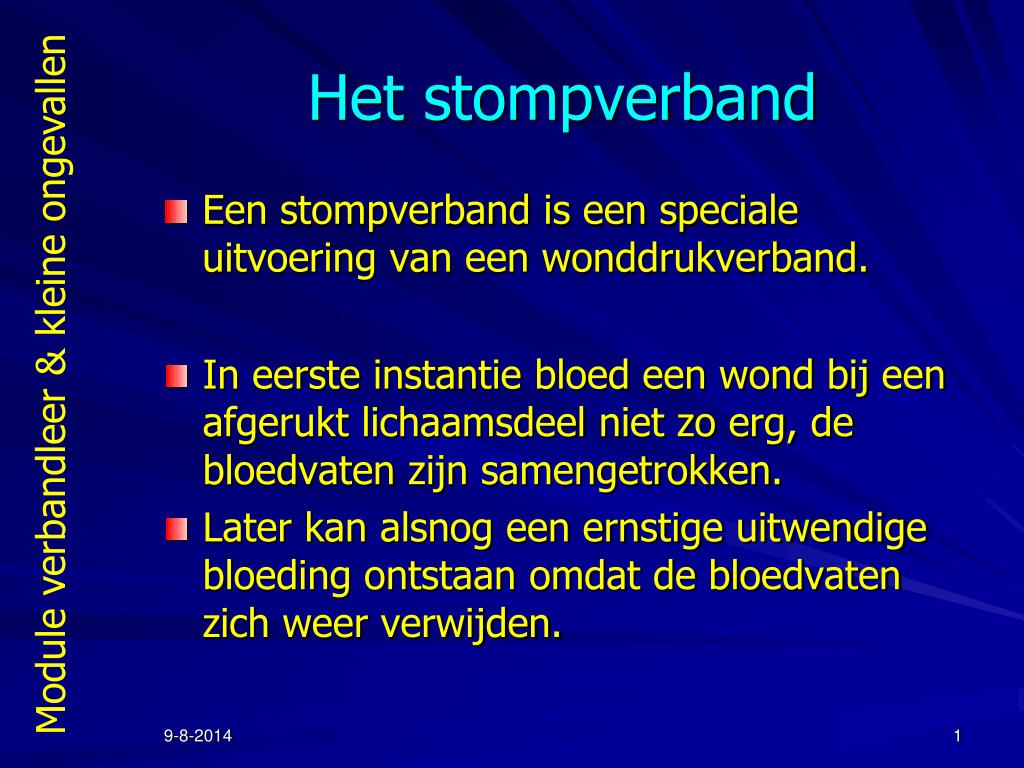 Module verbandleer & kleine ongevallen

Het stompverband

Een stompverband is een speciale uitvoering van een wonddrukverband.

In eerste instantie bloed een wond bij een afgerukt lichaamsdeel niet zo erg, de bloedvaten zijn samengetrokken.

Later kan alsnog een ernstige uitwendige bloeding ontstaan omdat de bloedvaten zich weer verwijden.

9-8-2014

1